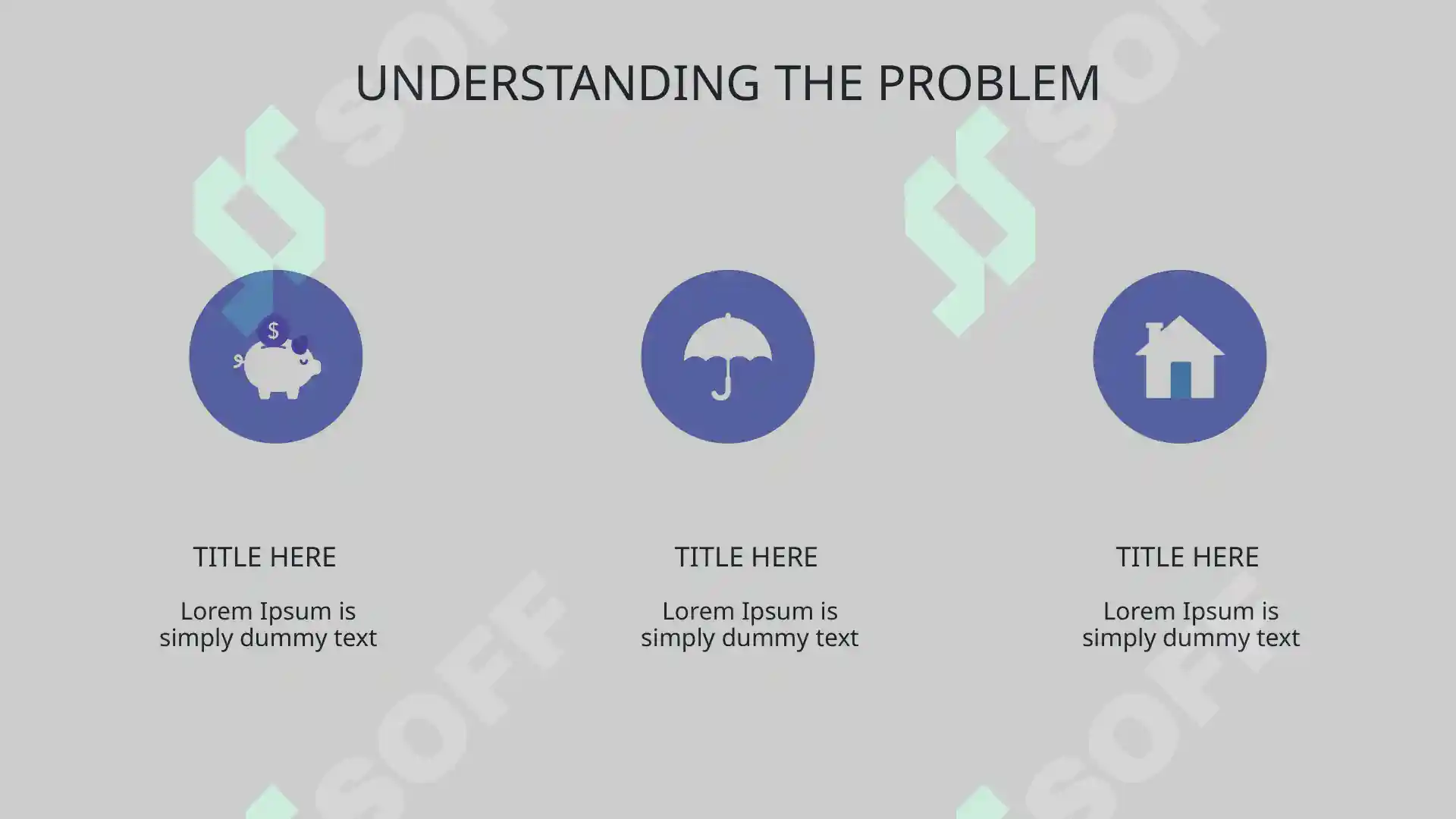 UNDERSTANDING THE PROBLEM

$

TITLE HERE

Lorem Ipsum is simply dummy text

TITLE HERE

Lorem Ipsum is simply dummy text

TITLE HERE

Lorem Ipsum is simply dummy text

SOFF SOFF SOFF SOFF